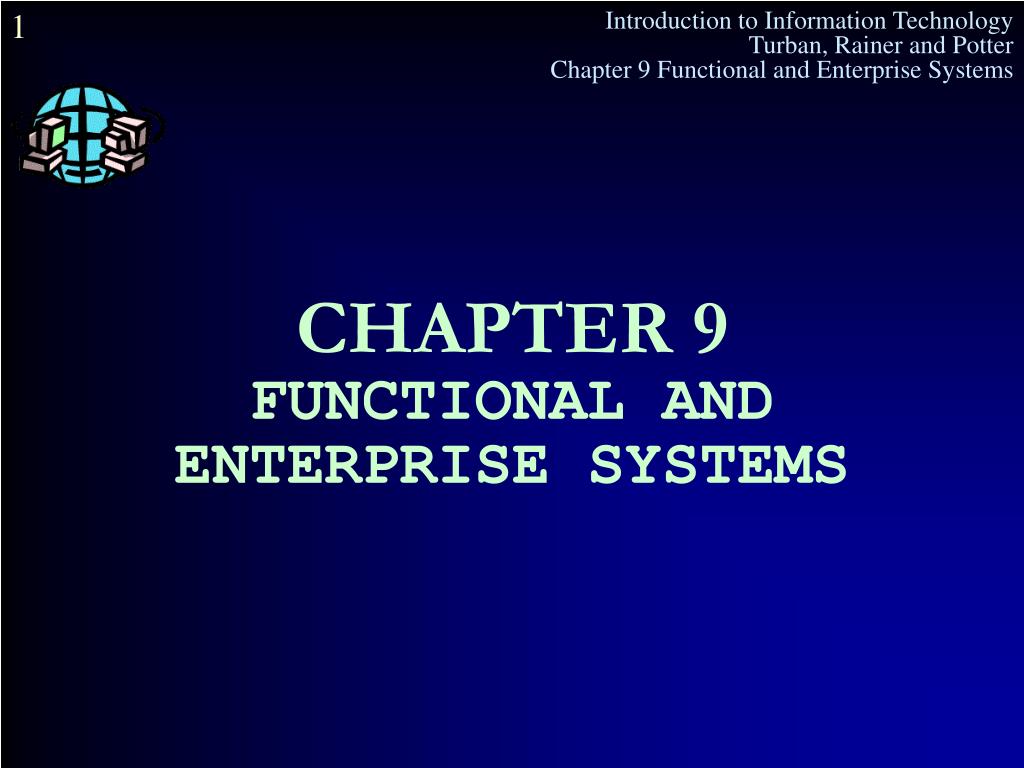 1

Introduction to Information Technology
Turban, Rainer and Potter
Chapter 9 Functional and Enterprise Systems

CHAPTER 9
FUNCTIONAL AND ENTERPRISE SYSTEMS